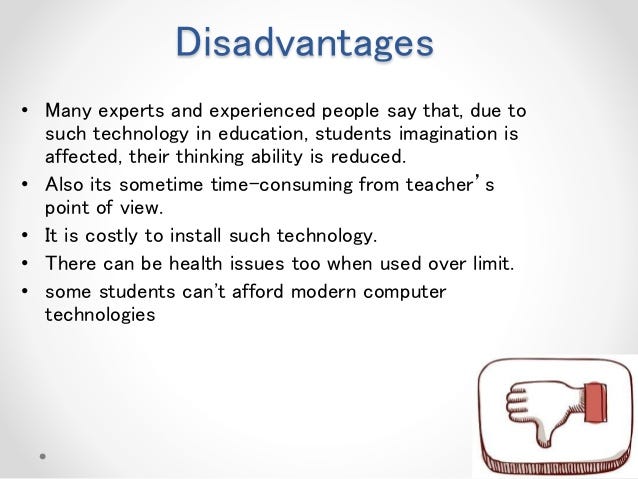 Disadvantages

• Many experts and experienced people say that, due to such technology in education, students imagination is affected, their thinking ability is reduced.
• Also its sometime time-consuming from teacher's point of view.
• It is costly to install such technology.
• There can be health issues too when used over limit.
• some students can't afford modern computer technologies